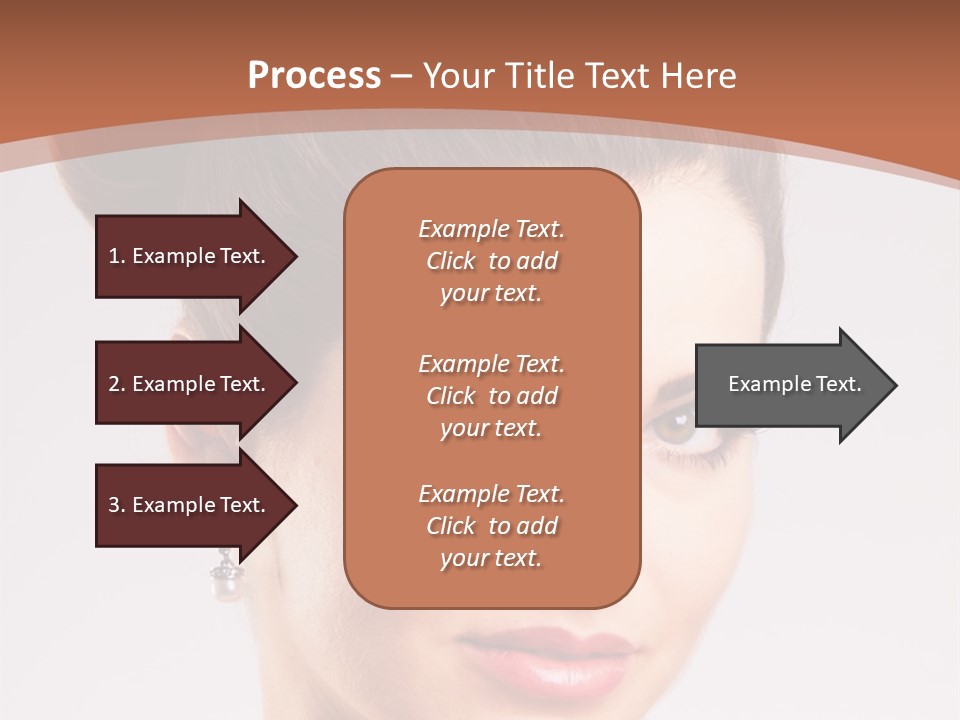 Process – Your Title Text Here

1. Example Text.

2. Example Text.

3. Example Text.

Example Text. Click to add your text.

Example Text. Click to add your text.

Example Text. Click to add your text.

Example Text.